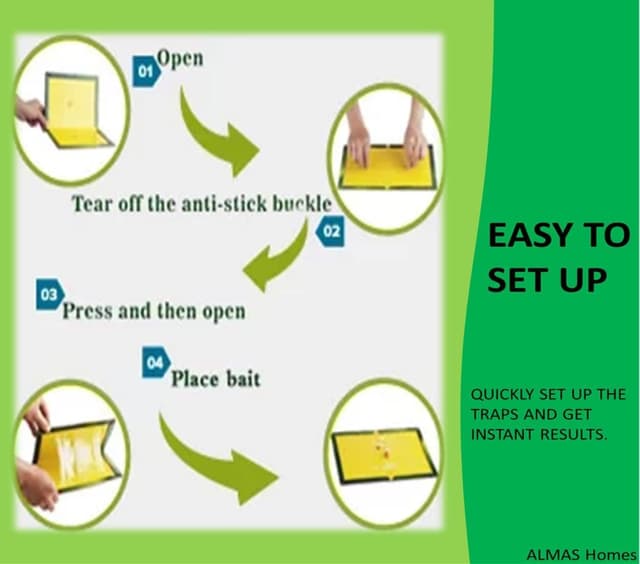 01 Open

Tear off the anti-stick buckle

02

03 Press and then open

04 Place bait

EASY TO SET UP

QUICKLY SET UP THE TRAPS AND GET INSTANT RESULTS.

ALMAS Homes